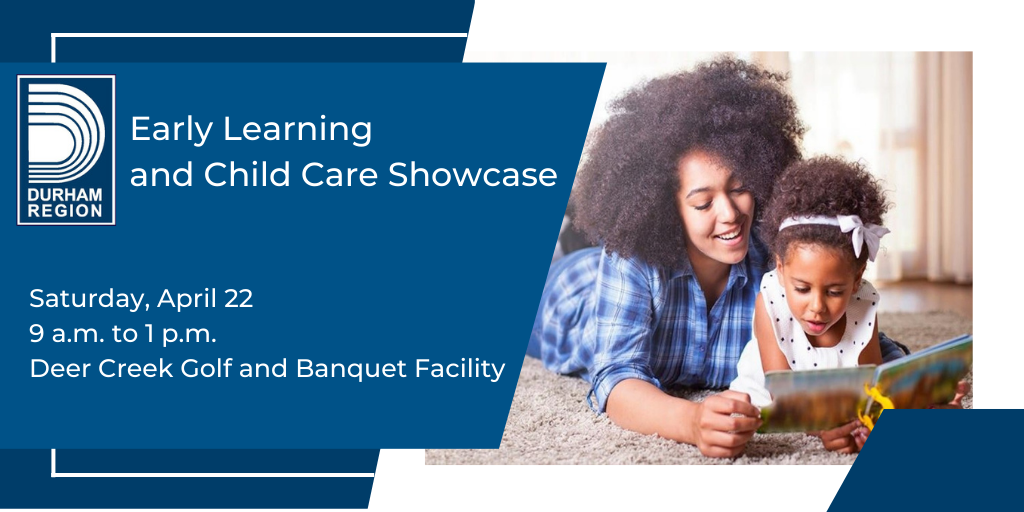 DURHAM REGION

Early Learning and Child Care Showcase

Saturday, April 22
9 a.m. to 1 p.m.
Deer Creek Golf and Banquet Facility